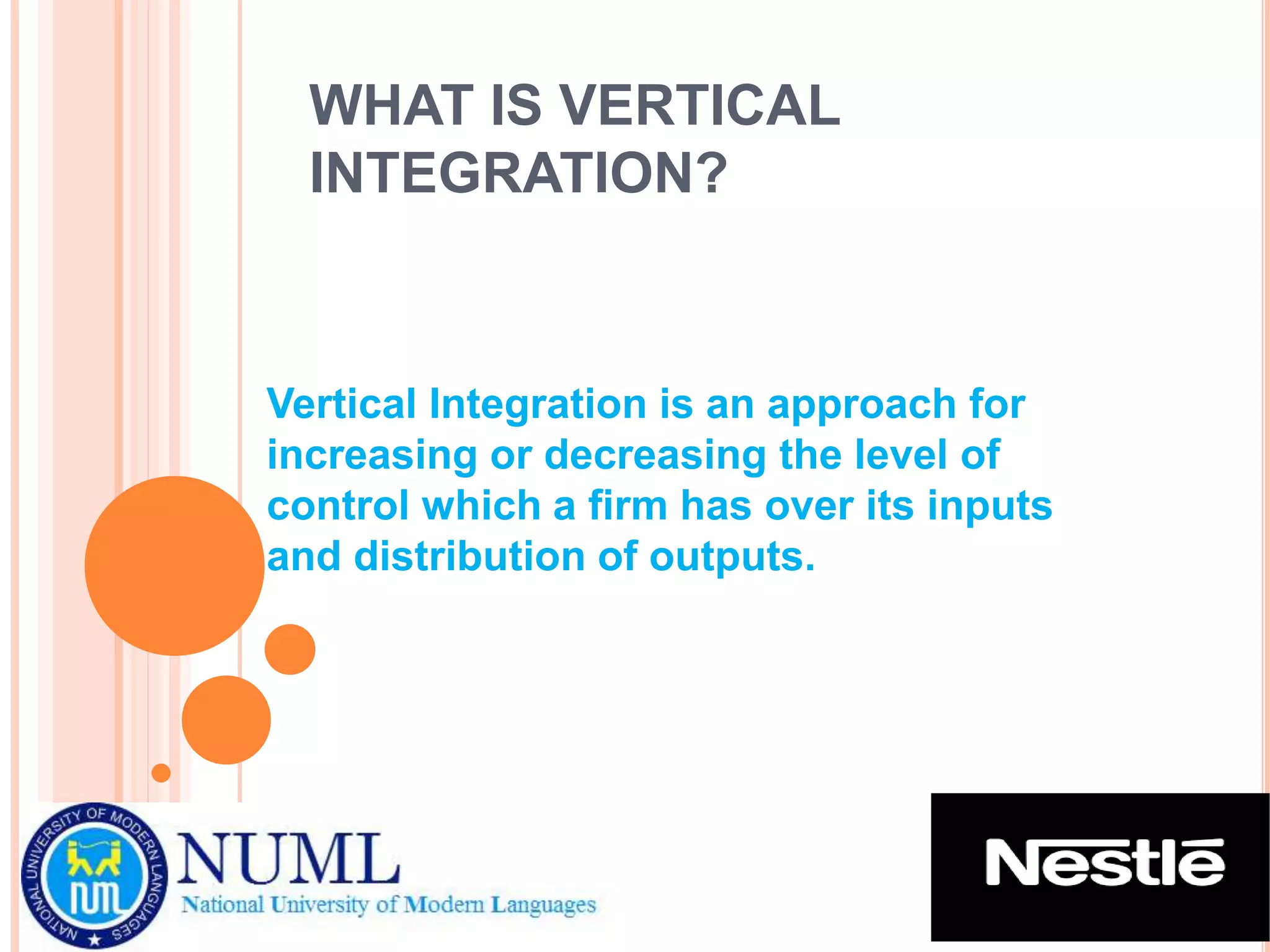 WHAT IS VERTICAL INTEGRATION?

Vertical Integration is an approach for increasing or decreasing the level of control which a firm has over its inputs and distribution of outputs.

NATIONAL UNIVERSITY OF MODERN LANGUAGES
NUML
NUML
National University of Modern Languages

Nestlé